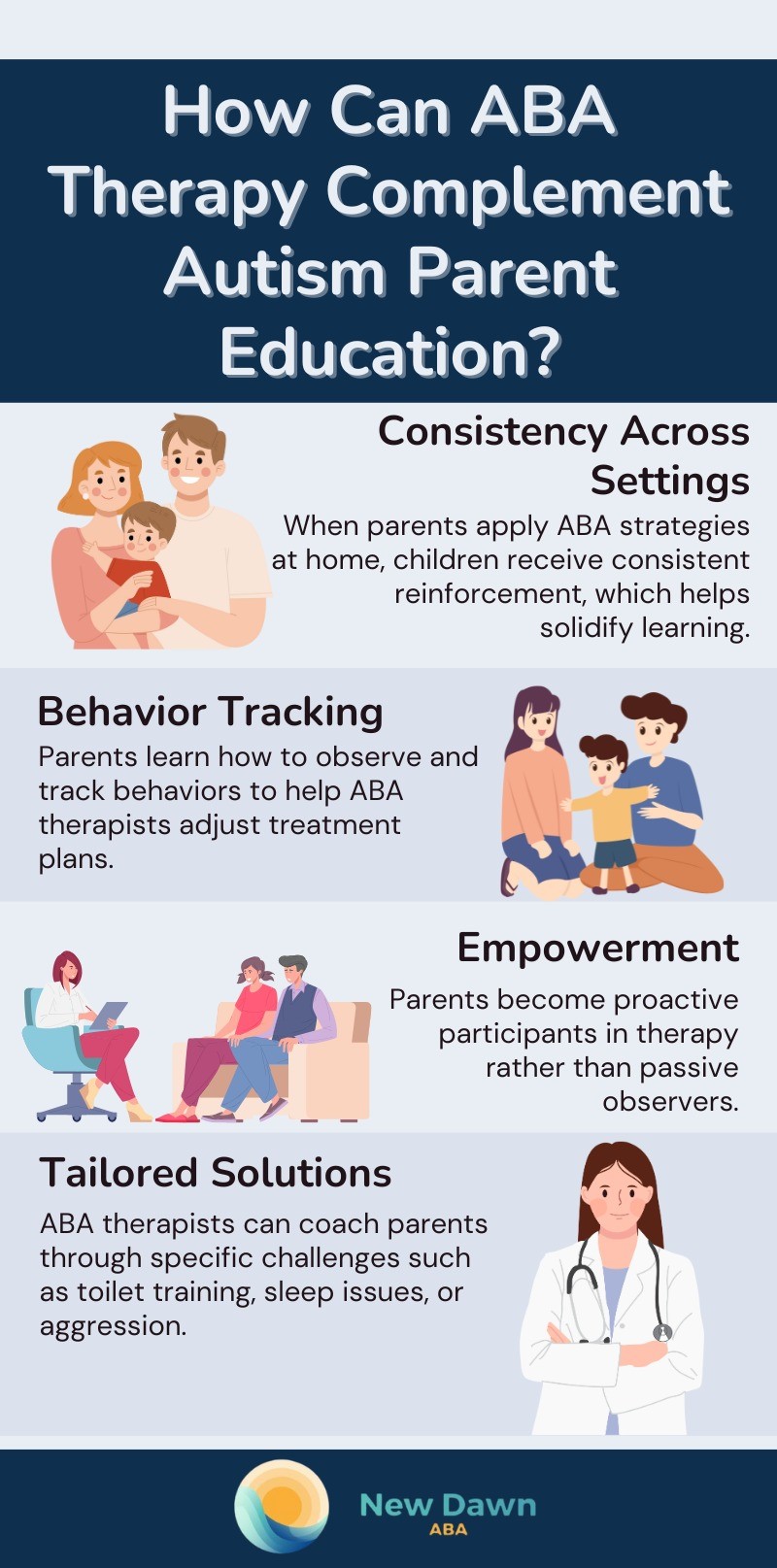 How Can ABA Therapy Complement Autism Parent Education?

Consistency Across Settings

When parents apply ABA strategies at home, children receive consistent reinforcement, which helps solidify learning.

Behavior Tracking

Parents learn how to observe and track behaviors to help ABA therapists adjust treatment plans.

Empowerment

Parents become proactive participants in therapy rather than passive observers.

Tailored Solutions

ABA therapists can coach parents through specific challenges such as toilet training, sleep issues, or aggression.

New Dawn
ABA